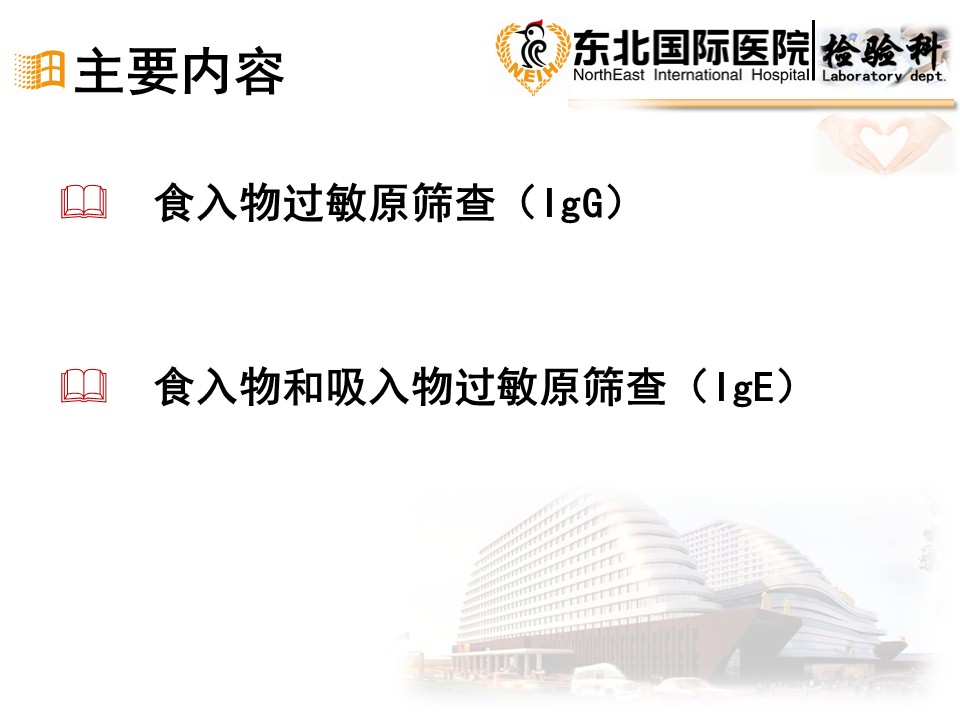 主要内容

NEIH

东北国际医院
NorthEast International Hospital

检验科
Laboratory dept.

食入物过敏原筛查（IgG）

食入物和吸入物过敏原筛查（IgE）